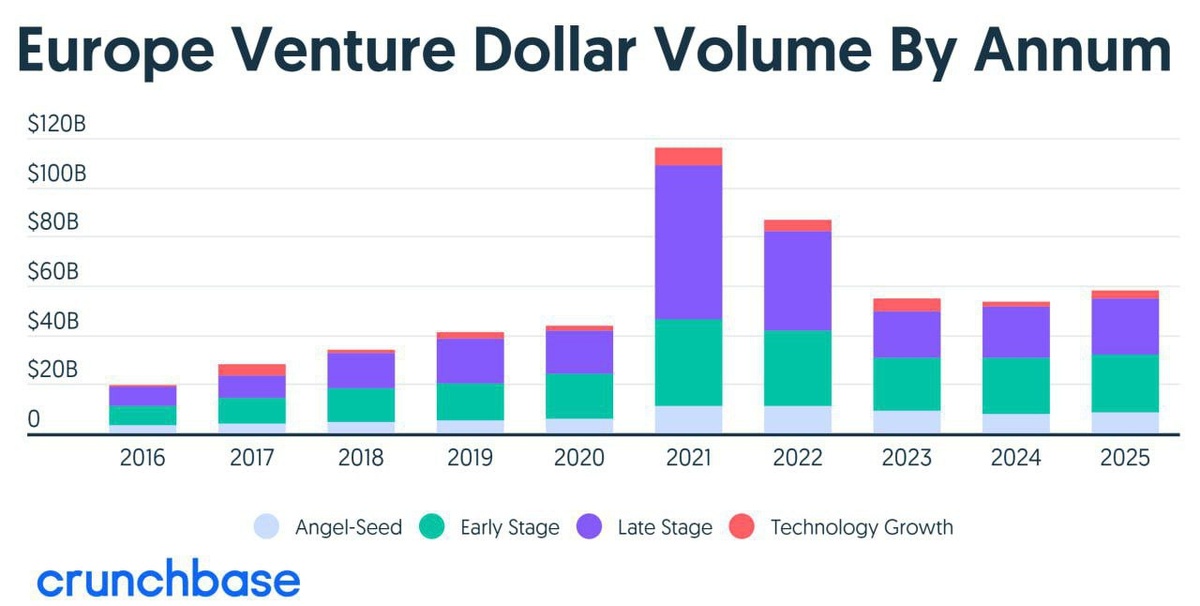 Europe Venture Dollar Volume By Annum

$120B
$100B
$80B
$60B
$40B
$20B
0

2016 2017 2018 2019 2020 2021 2022 2023 2024 2025

Angel-Seed Early Stage Late Stage Technology Growth

crunchbase